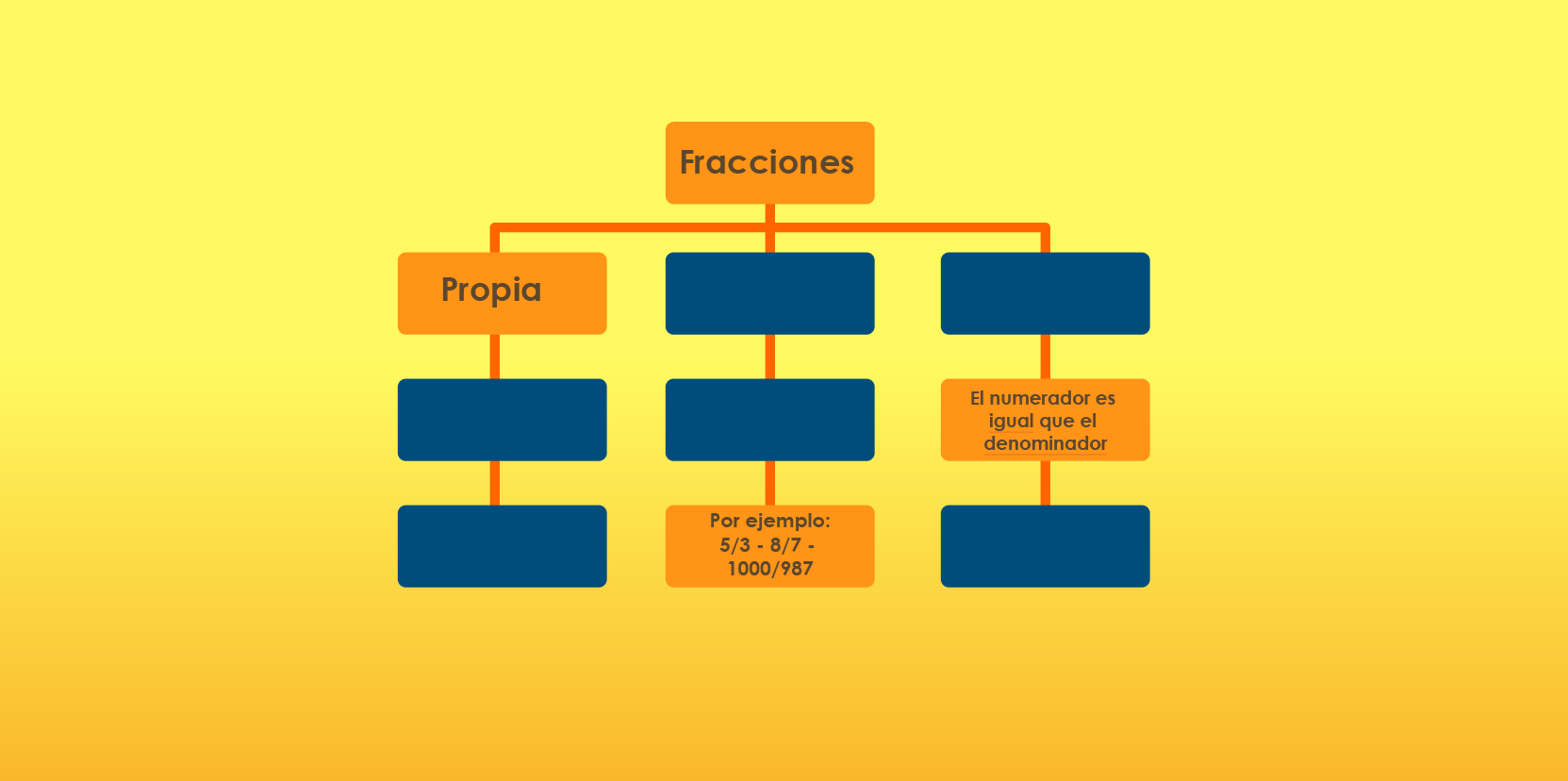 Fracciones

Propia

El numerador es igual que el denominador

Por ejemplo: 5/3 - 8/7 - 1000/987